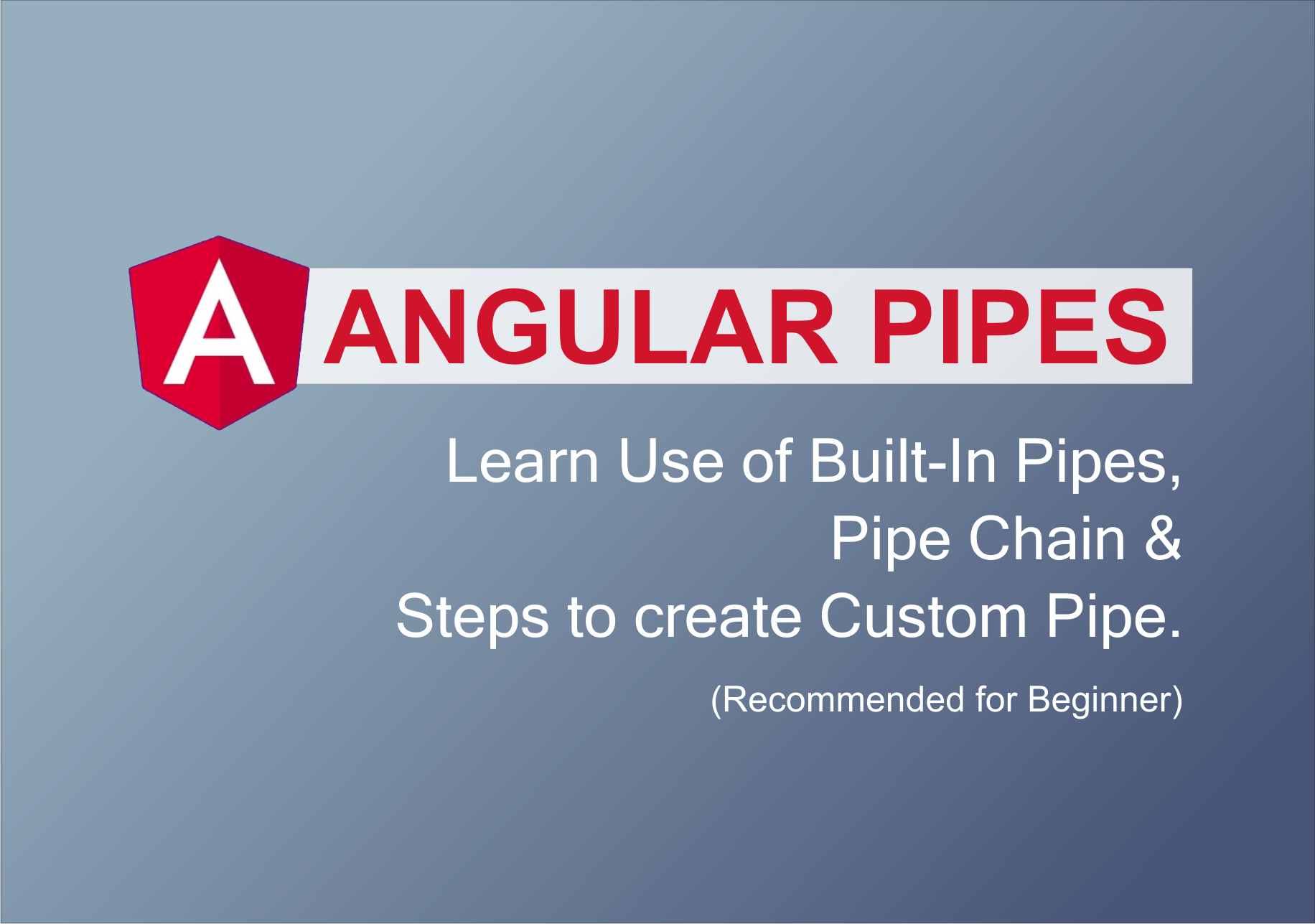 A ANGULAR PIPES

Learn Use of Built-In Pipes,
Pipe Chain &
Steps to create Custom Pipe.

(Recommended for Beginner)